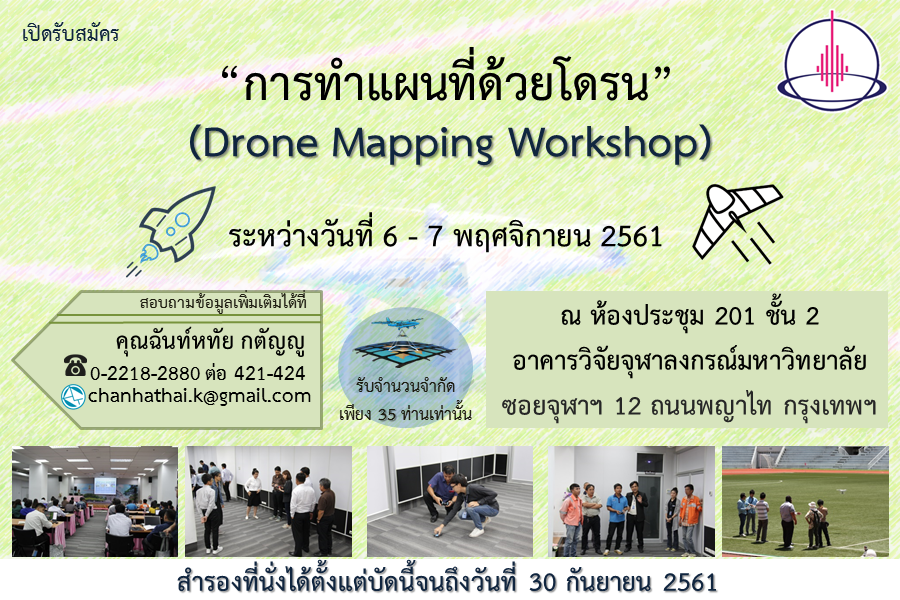 เปิดรับสมัคร

“การทำแผนที่ด้วยโดรน”
(Drone Mapping Workshop)

ระหว่างวันที่ 6 - 7 พฤศจิกายน 2561

สอบถามข้อมูลเพิ่มเติมได้ที่
คุณฉันท์หทัย กตัญญู
0-2218-2880 ต่อ 421-424
chanhathai.k@gmail.com

รับจำนวนจำกัด
เพียง 35 ท่านเท่านั้น

ณ ห้องประชุม 201 ชั้น 2
อาคารวิจัยจุฬาลงกรณ์มหาวิทยาลัย
ซอยจุฬาฯ 12 ถนนพญาไท กรุงเทพฯ

สำรองที่นั่งได้ตั้งแต่บัดนี้จนถึงวันที่ 30 กันยายน 2561